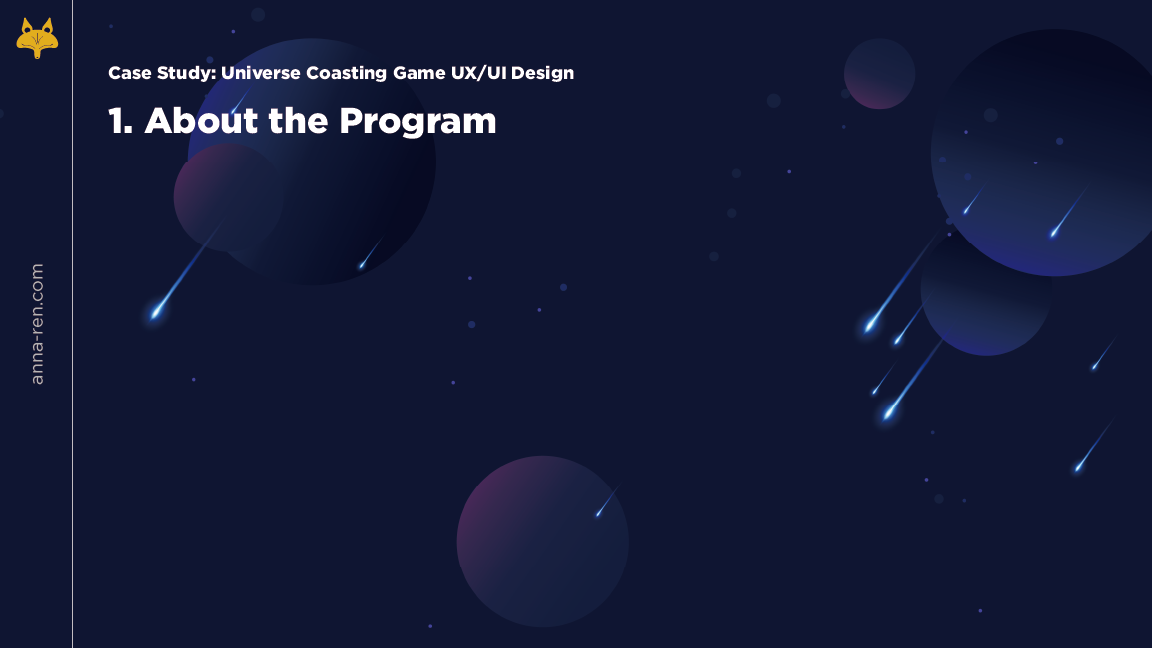 anna-ren.com

Case Study: Universe Coasting Game UX/UI Design

1. About the Program